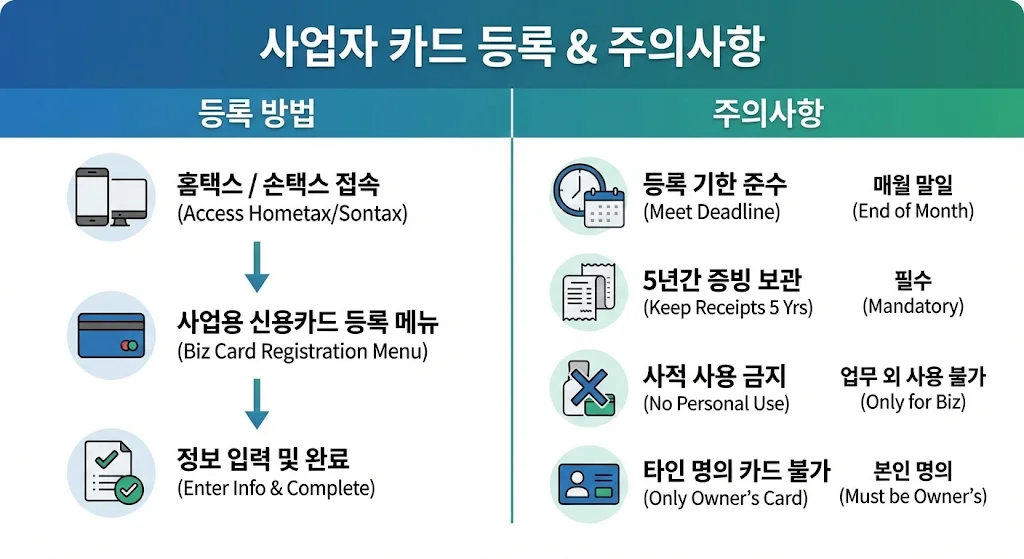 사업자 카드 등록 & 주의사항

등록 방법

홈택스 / 손택스 접속
(Access Hometax/Sontax)

사업용 신용카드 등록 메뉴
(Biz Card Registration Menu)

정보 입력 및 완료
(Enter Info & Complete)

주의사항

등록 기한 준수
(Meet Deadline)

매월 말일
(End of Month)

5년간 증빙 보관
(Keep Receipts 5 Yrs)

필수
(Mandatory)

사적 사용 금지
(No Personal Use)

업무 외 사용 불가
(Only for Biz)

타인 명의 카드 불가
(Only Owner's Card)

본인 명의
(Must be Owner's)